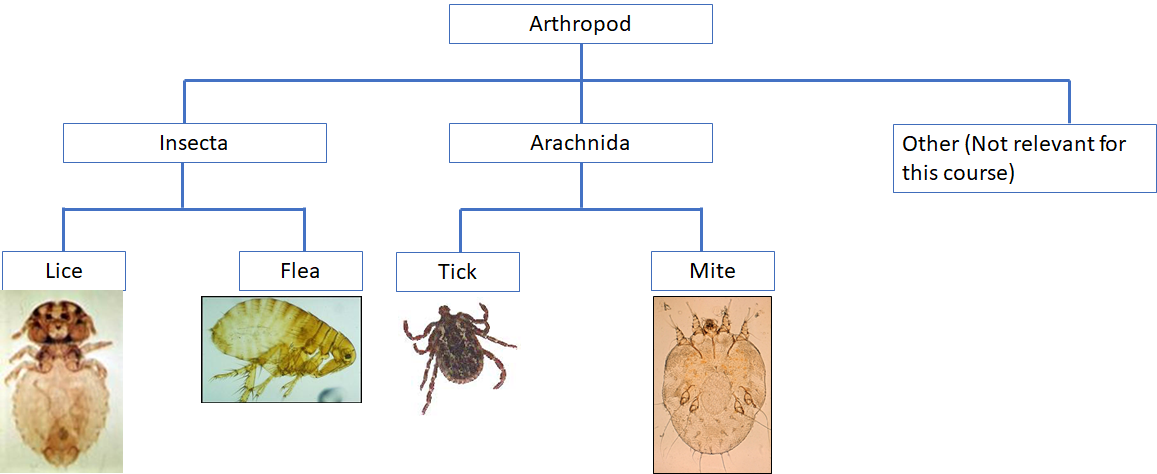 Arthropod

Insecta

Arachnida

Other (Not relevant for this course)

Lice

Flea

Tick

Mite